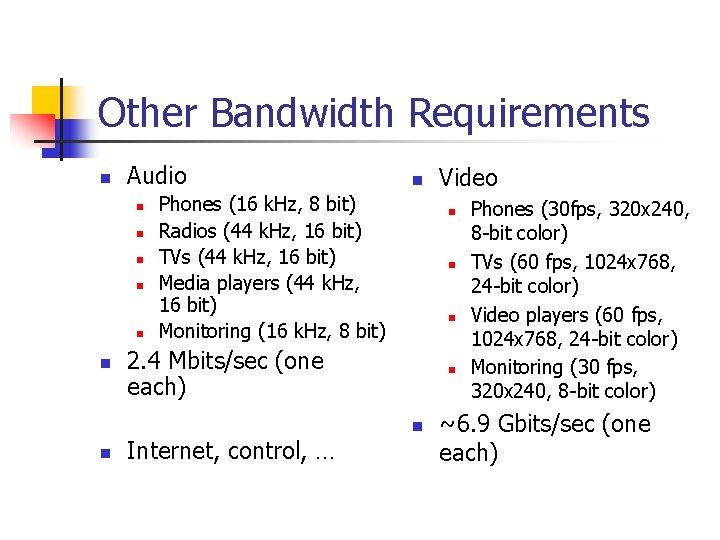 Other Bandwidth Requirements

- Audio
  - Phones (16 kHz, 8 bit)
  - Radios (44 kHz, 16 bit)
  - TVs (44 kHz, 16 bit)
  - Media players (44 kHz, 16 bit)
  - Monitoring (16 kHz, 8 bit)
- 2.4 Mbits/sec (one each)
- Internet, control, …

- Video
  - Phones (30fps, 320x240, 8-bit color)
  - TVs (60 fps, 1024x768, 24-bit color)
  - Video players (60 fps, 1024x768, 24-bit color)
  - Monitoring (30 fps, 320x240, 8-bit color)
- ~6.9 Gbits/sec (one each)